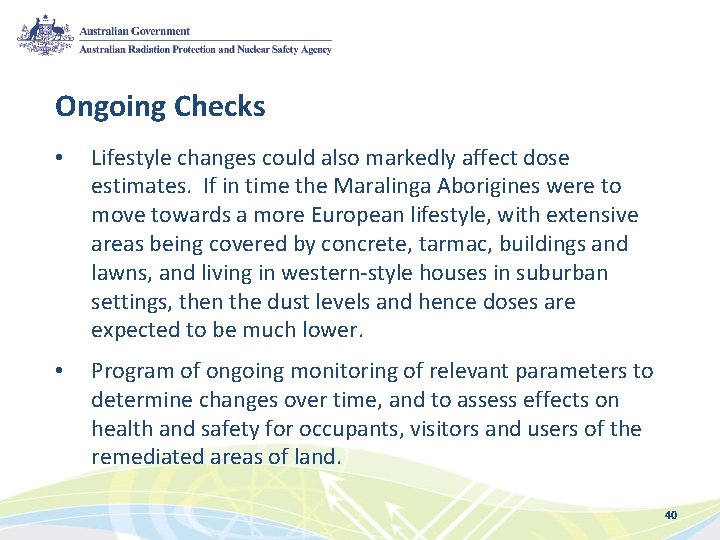 Australian Government
Australian Radiation Protection and Nuclear Safety Agency

Ongoing Checks

• Lifestyle changes could also markedly affect dose estimates. If in time the Maralinga Aborigines were to move towards a more European lifestyle, with extensive areas being covered by concrete, tarmac, buildings and lawns, and living in western-style houses in suburban settings, then the dust levels and hence doses are expected to be much lower.

• Program of ongoing monitoring of relevant parameters to determine changes over time, and to assess effects on health and safety for occupants, visitors and users of the remediated areas of land.

40